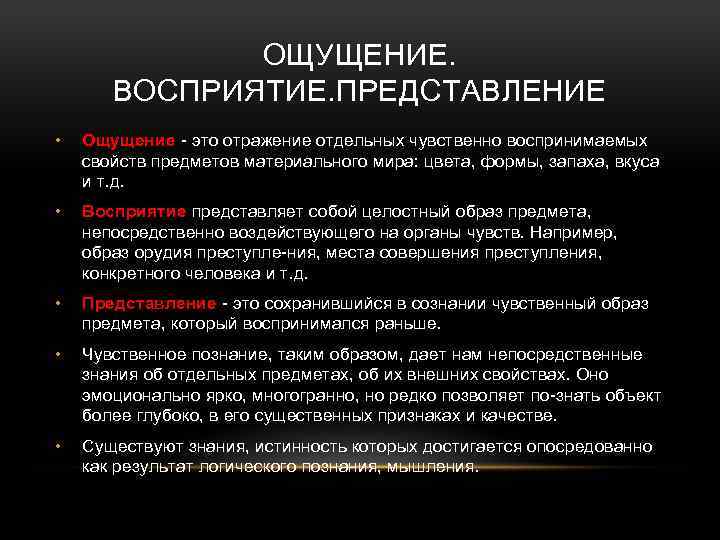 ОЩУЩЕНИЕ. ВОСПРИЯТИЕ.ПРЕДСТАВЛЕНИЕ

• Ощущение - это отражение отдельных чувственно воспринимаемых свойств предметов материального мира: цвета, формы, запаха, вкуса и т.д.

• Восприятие представляет собой целостный образ предмета, непосредственно воздействующего на органы чувств. Например, образ орудия преступле-ния, места совершения преступления, конкретного человека и т.д.

• Представление - это сохранившийся в сознании чувственный образ предмета, который воспринимался раньше.

• Чувственное познание, таким образом, дает нам непосредственные знания об отдельных предметах, об их внешних свойствах. Оно эмоционально ярко, многогранно, но редко позволяет по-знать объект более глубоко, в его существенных признаках и качестве.

• Существуют знания, истинность которых достигается опосредованно как результат логического познания, мышления.